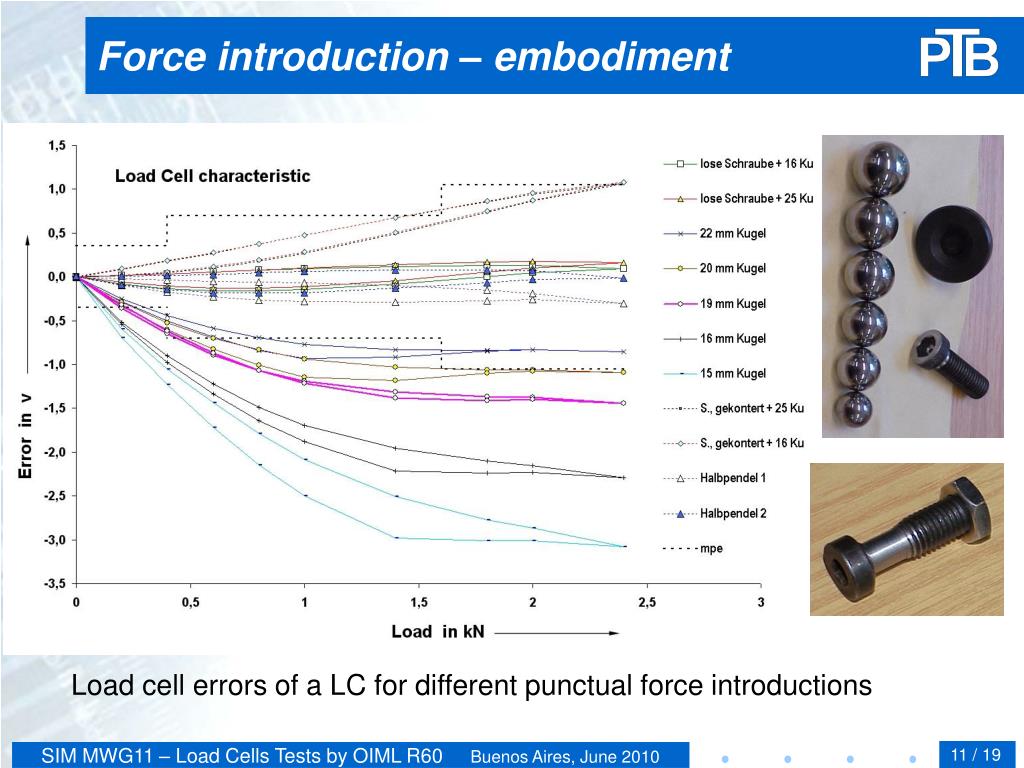 Force introduction – embodiment

PTB

Load Cell characteristic

1,5
1,0
0,5
0,0
-0,5
-1,0
-1,5
-2,0
-2,5
-3,0
-3,5

Error in v

0
0,5
1
1,5
2
2,5
3

Load in kN

lose Schraube + 16 Ku
lose Schraube + 25 Ku
22 mm Kugel
20 mm Kugel
19 mm Kugel
16 mm Kugel
15 mm Kugel
S., gekontert + 25 Ku
S., gekontert + 16 Ku
Halbpendel 1
Halbpendel 2
mpe

Load cell errors of a LC for different punctual force introductions

SIM MWG11 – Load Cells Tests by OIML R60 Buenos Aires, June 2010

11 / 19